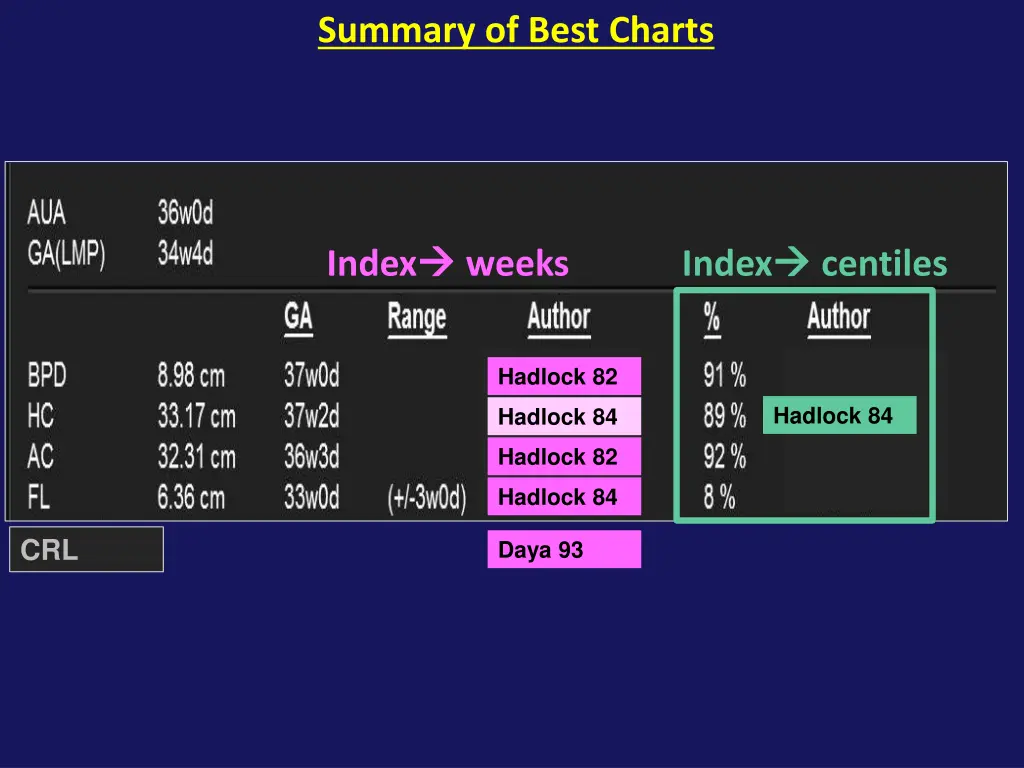 Summary of Best Charts

AUA 36w0d
GA(LMP) 34w4d

Index→ weeks

Index→ centiles

| | | GA | Range | Author | % | Author |
|---|---|---|---|---|---|---|
| BPD | 8.98 cm | 37w0d | | Hadlock 82 | 91 % | |
| HC | 33.17 cm | 37w2d | | Hadlock 84 | 89 % | Hadlock 84 |
| AC | 32.31 cm | 36w3d | | Hadlock 82 | 92 % | |
| FL | 6.36 cm | 33w0d | (+/-3w0d) | Hadlock 84 | 8 % | |
| CRL | | | | Daya 93 | | |